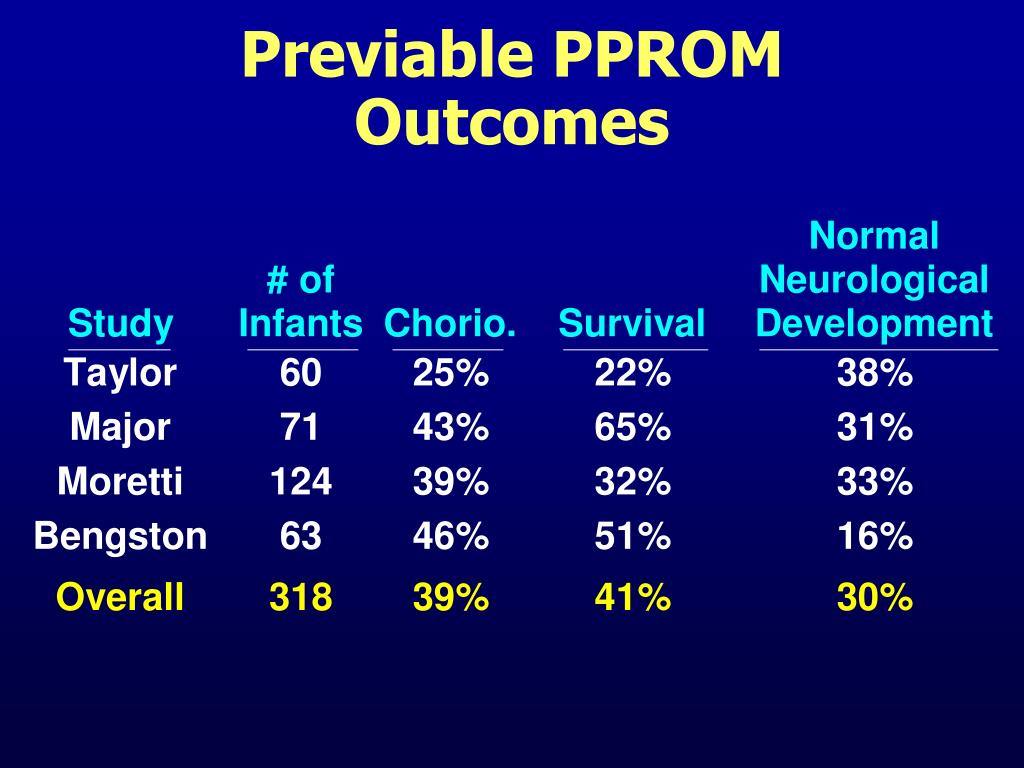 Previable PPROM Outcomes

| Study | # of Infants | Chorio. | Survival | Normal Neurological Development |
|---|---|---|---|---|
| Taylor | 60 | 25% | 22% | 38% |
| Major | 71 | 43% | 65% | 31% |
| Moretti | 124 | 39% | 32% | 33% |
| Bengston | 63 | 46% | 51% | 16% |
| Overall | 318 | 39% | 41% | 30% |